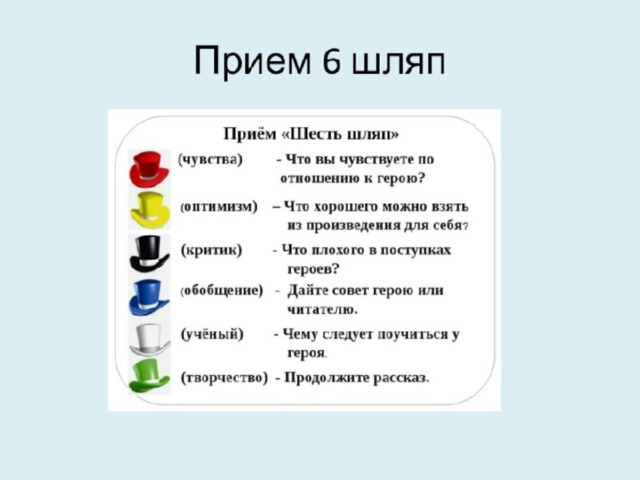 Прием 6 шляп

Приём «Шесть шляп»

(чувства) - Что вы чувствуете по отношению к герою?

(оптимизм) – Что хорошего можно взять из произведения для себя?

(критик) - Что плохого в поступках героев?

(обобщение) - Дайте совет герою или читателю.

(учёный) - Чему следует поучиться у героя.

(творчество) - Продолжите рассказ.